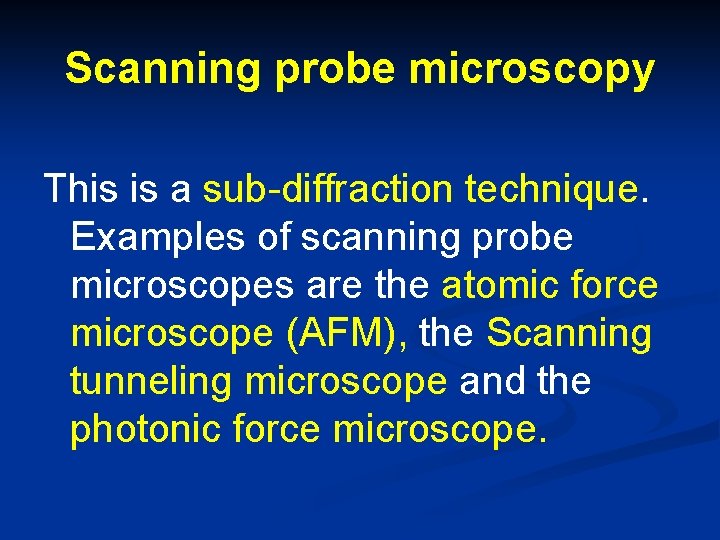 Scanning probe microscopy

This is a sub-diffraction technique. Examples of scanning probe microscopes are the atomic force microscope (AFM), the Scanning tunneling microscope and the photonic force microscope.